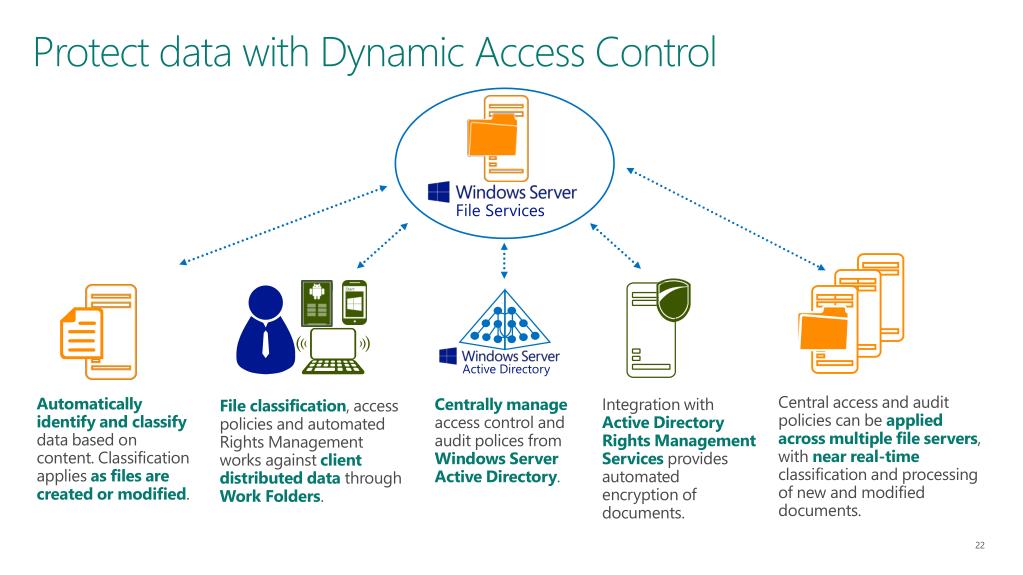 Protect data with Dynamic Access Control

Windows Server
File Services

Windows Server
Active Directory

Automatically identify and classify data based on content. Classification applies as files are created or modified.

File classification, access policies and automated Rights Management works against client distributed data through Work Folders.

Centrally manage access control and audit polices from Windows Server Active Directory.

Integration with Active Directory Rights Management Services provides automated encryption of documents.

Central access and audit policies can be applied across multiple file servers, with near real-time classification and processing of new and modified documents.

22